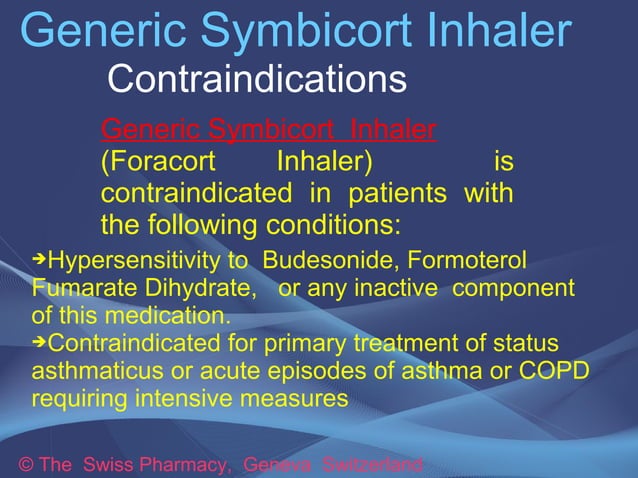 Generic Symbicort Inhaler
Contraindications

Generic Symbicort Inhaler (Foracort Inhaler) is contraindicated in patients with the following conditions:

➔Hypersensitivity to Budesonide, Formoterol Fumarate Dihydrate, or any inactive component of this medication.
➔Contraindicated for primary treatment of status asthmaticus or acute episodes of asthma or COPD requiring intensive measures

© The Swiss Pharmacy, Geneva Switzerland